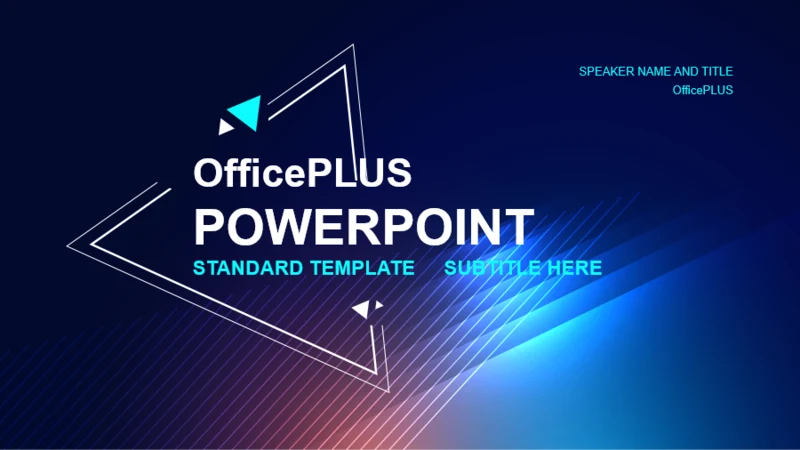 SPEAKER NAME AND TITLE
OfficePLUS

OfficePLUS
POWERPOINT
STANDARD TEMPLATE SUBTITLE HERE